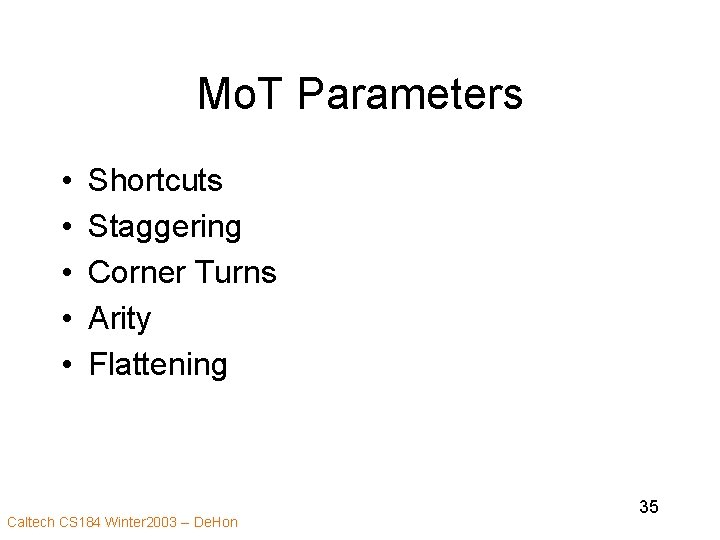 MoT Parameters

• Shortcuts
• Staggering
• Corner Turns
• Arity
• Flattening

35

Caltech CS184 Winter2003 -- DeHon